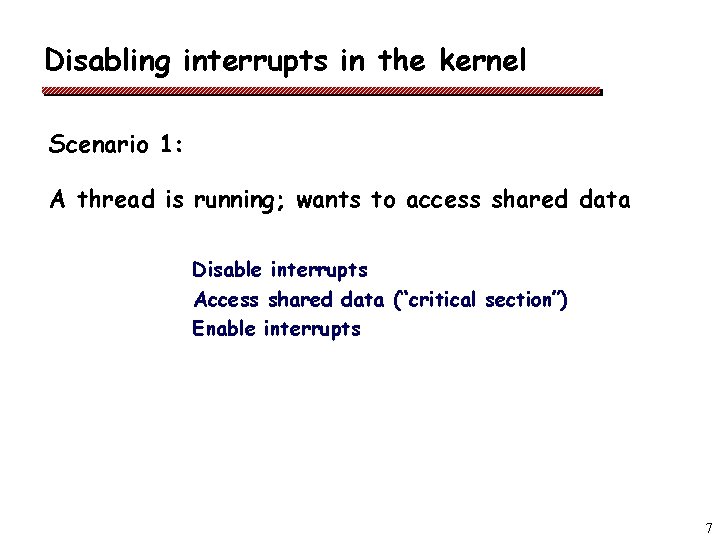 Disabling interrupts in the kernel

Scenario 1:

A thread is running; wants to access shared data

Disable interrupts
Access shared data (“critical section”)
Enable interrupts

7